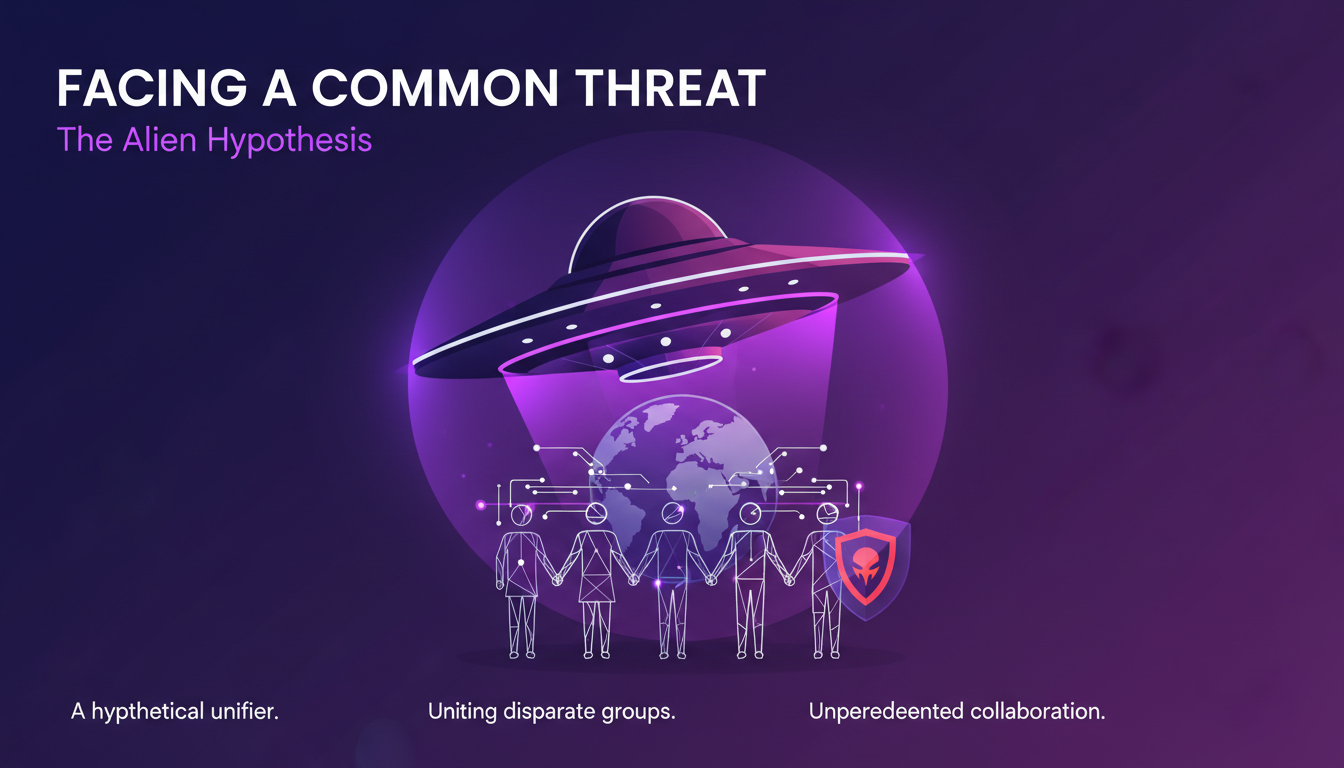 FACING A COMMON THREAT

The Alien Hypothesis

A hypthetical unifier.

Uniting disparate groups.

Unperedeented collaboration.